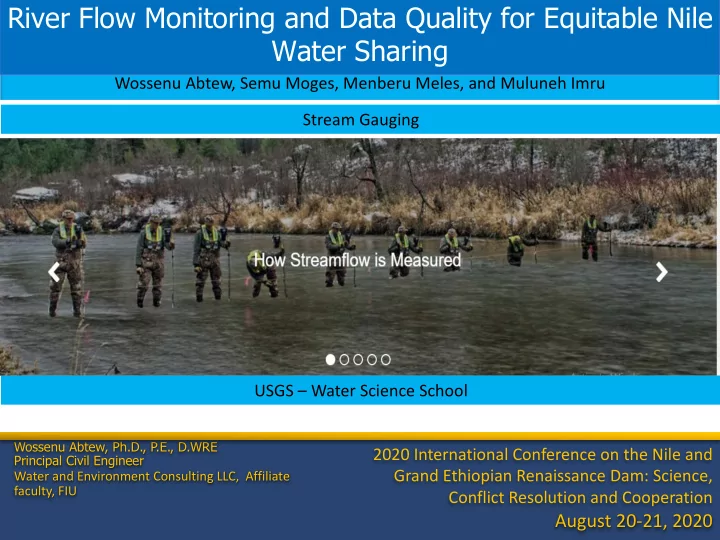 River Flow Monitoring and Data Quality for Equitable Nile Water Sharing

Wossenu Abtew, Semu Moges, Menberu Meles, and Muluneh Imru

Stream Gauging

How Streamflow is Measured

USGS – Water Science School

Wossenu Abtew, Ph.D., P.E., D.WRE
Principal Civil Engineer
Water and Environment Consulting LLC, Affiliate faculty, FIU

2020 International Conference on the Nile and Grand Ethiopian Renaissance Dam: Science, Conflict Resolution and Cooperation
August 20-21, 2020